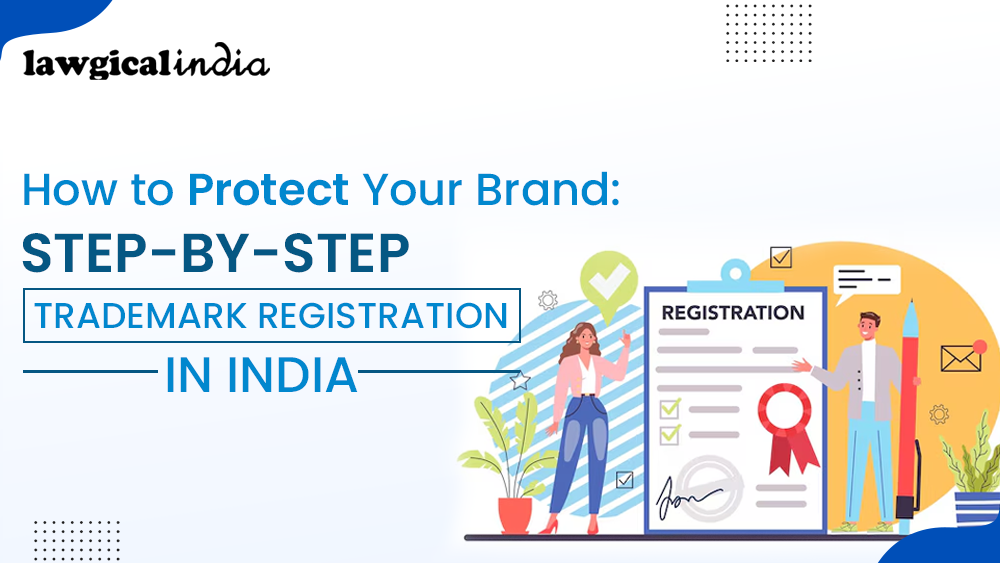 lawgicalindia

How to Protect Your Brand:

STEP-BY-STEP

TRADEMARK REGISTRATION

IN INDIA

REGISTRATION